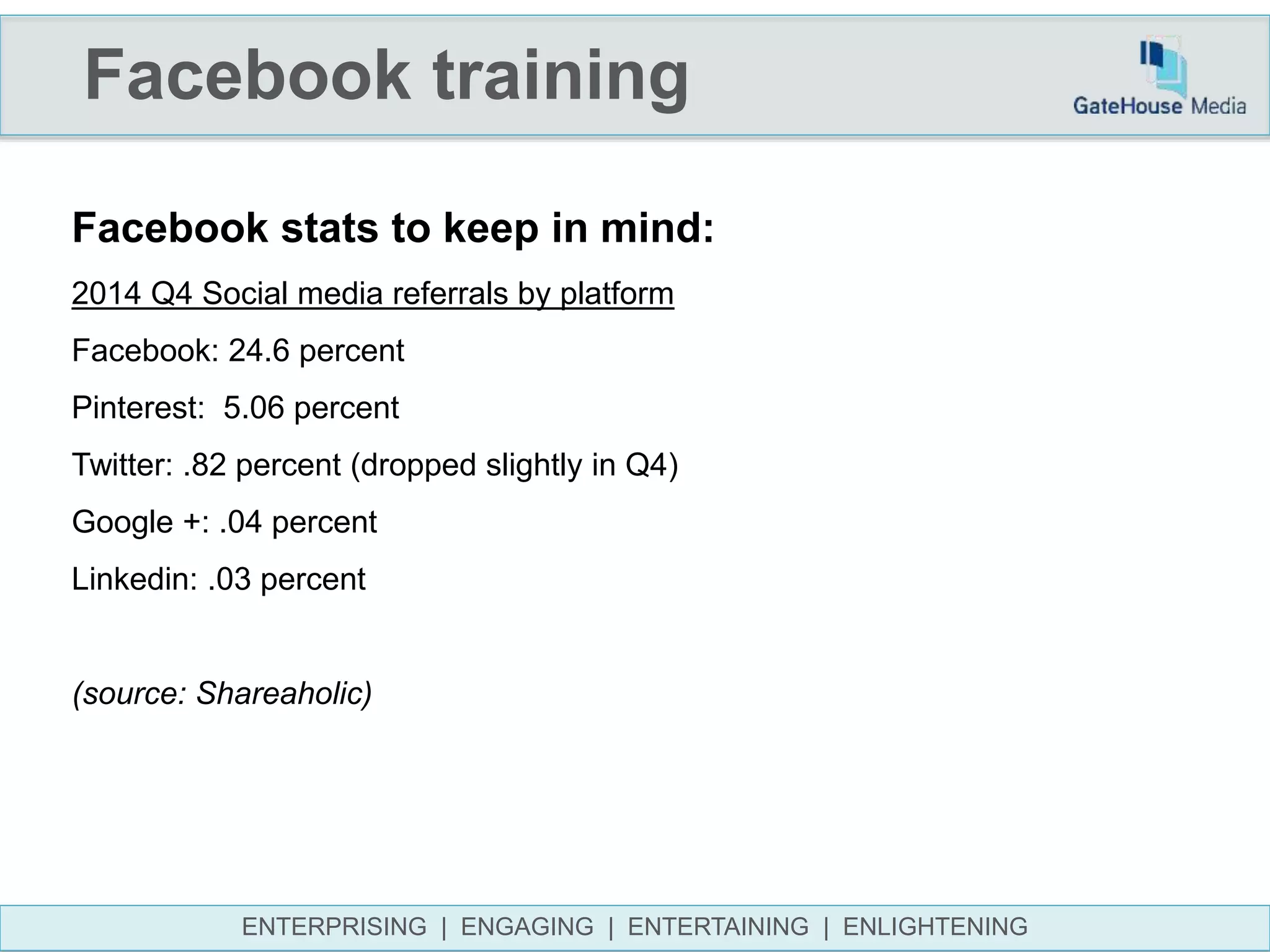 Facebook training

GateHouse Media

Facebook stats to keep in mind:

2014 Q4 Social media referrals by platform

Facebook: 24.6 percent

Pinterest:  5.06 percent

Twitter: .82 percent (dropped slightly in Q4)

Google +: .04 percent

Linkedin: .03 percent

(source: Shareaholic)

ENTERPRISING | ENGAGING | ENTERTAINING | ENLIGHTENING